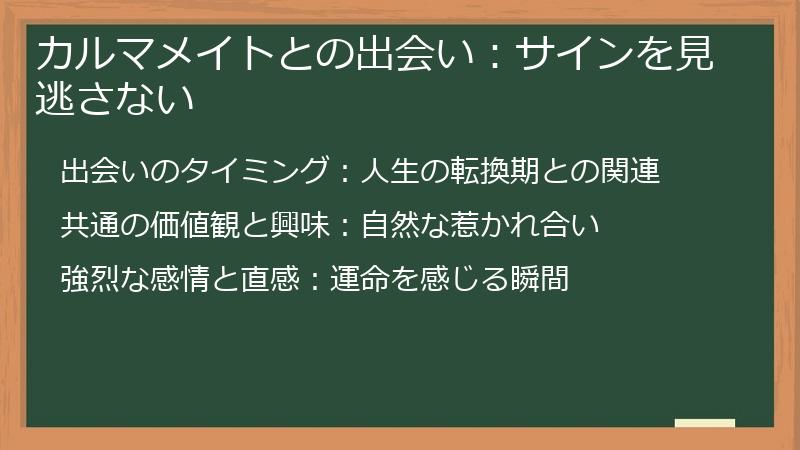 カルマメイトとの出会い：サインを見逃さない

出会いのタイミング：人生の転換期との関連

共通の価値観と興味：自然な惹かれ合い

強烈な感情と直感：運命を感じる瞬間